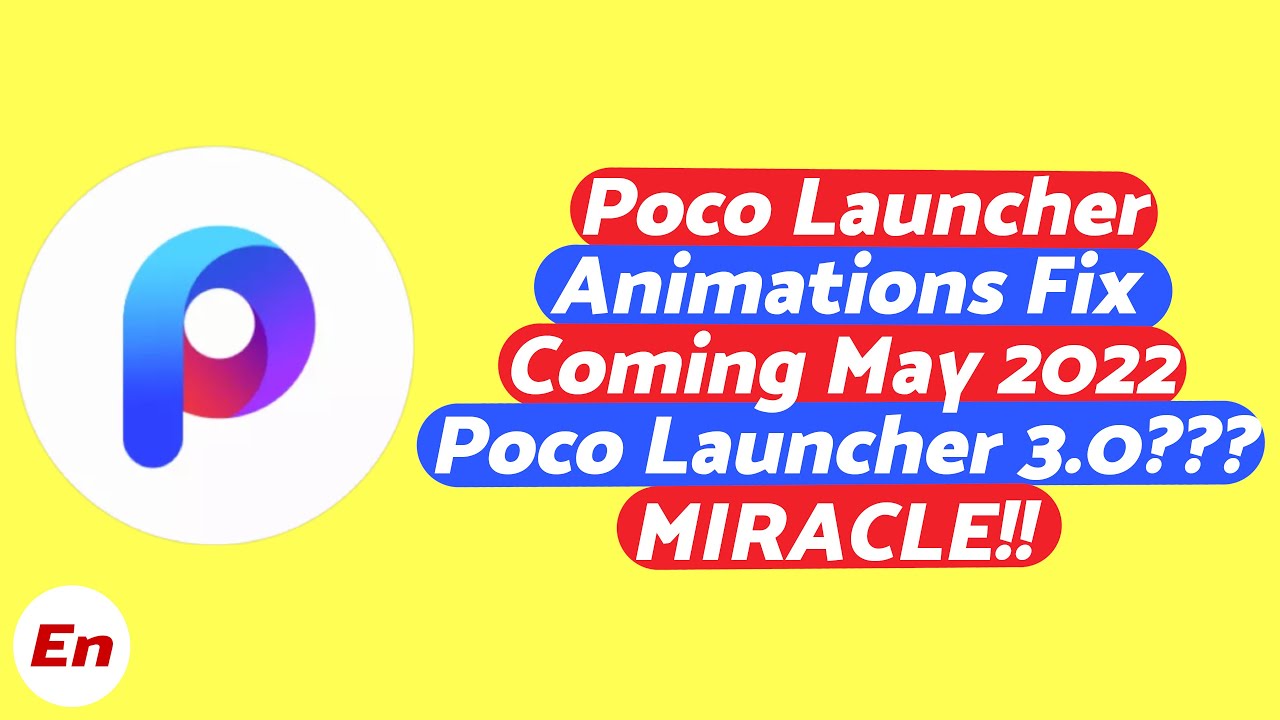 Poco Launcher
Animations Fix
Coming May 2022
Poco Launcher 3.0???
MIRACLE!!

En